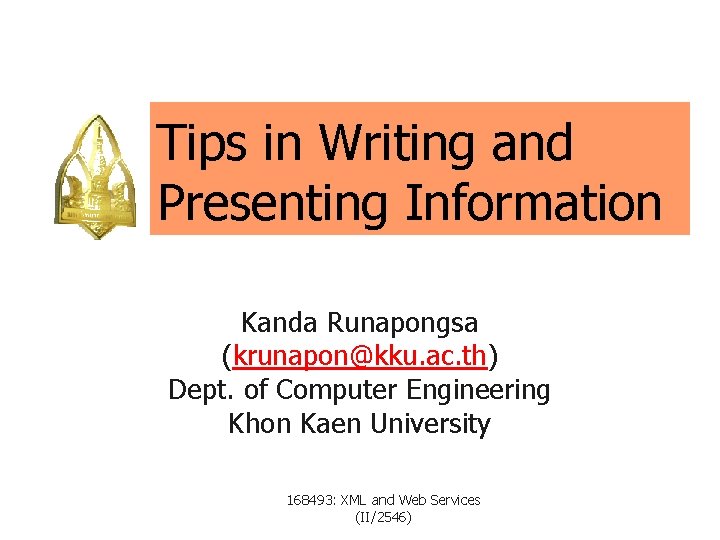 Tips in Writing and Presenting Information

Kanda Runapongsa
(krunapon@kku.ac.th)
Dept. of Computer Engineering
Khon Kaen University

168493: XML and Web Services
(II/2546)